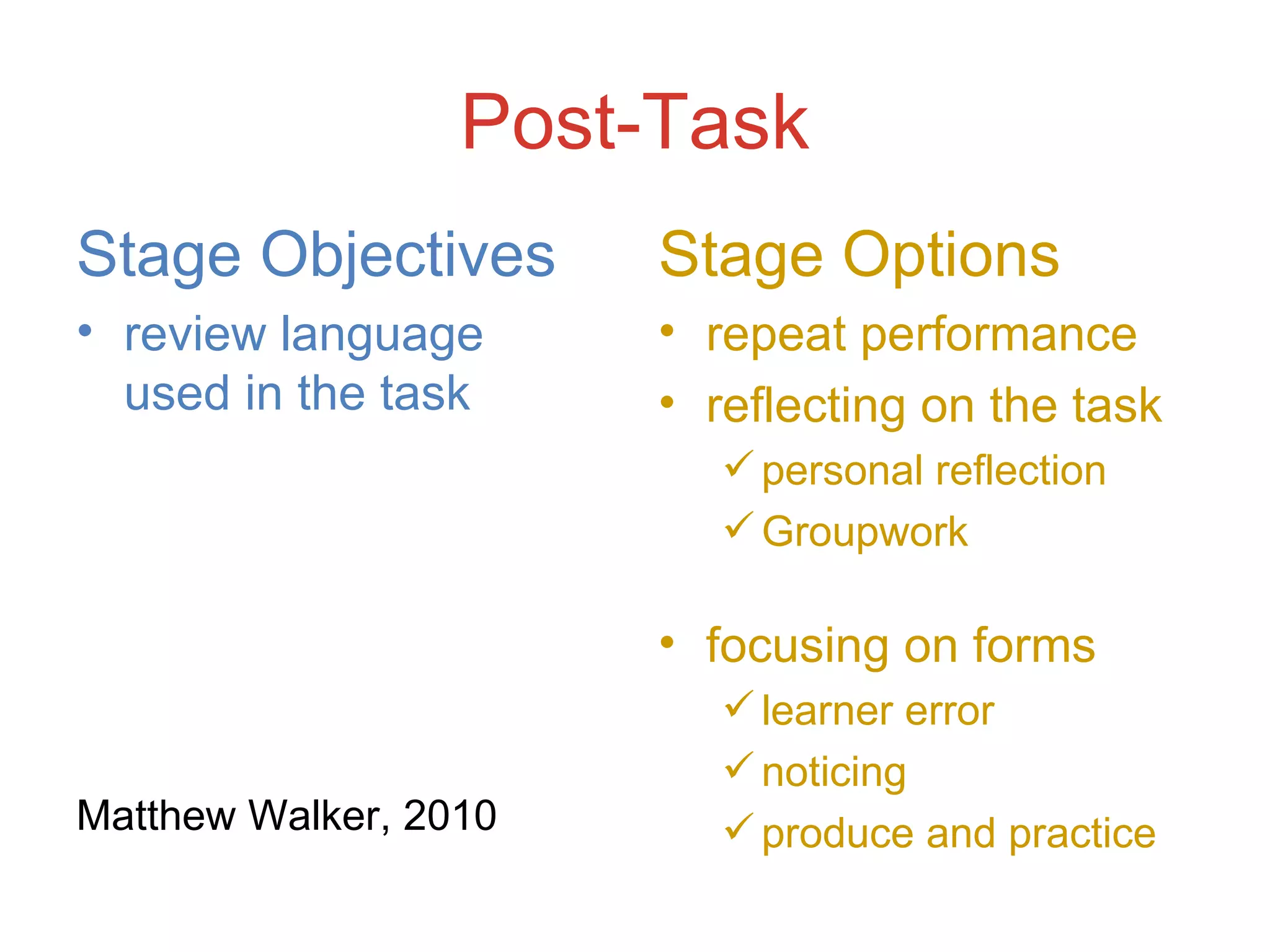 Post-Task

Stage Objectives

• review language used in the task

Matthew Walker, 2010

Stage Options

• repeat performance
• reflecting on the task
✓ personal reflection
✓ Groupwork

• focusing on forms
✓ learner error
✓ noticing
✓ produce and practice